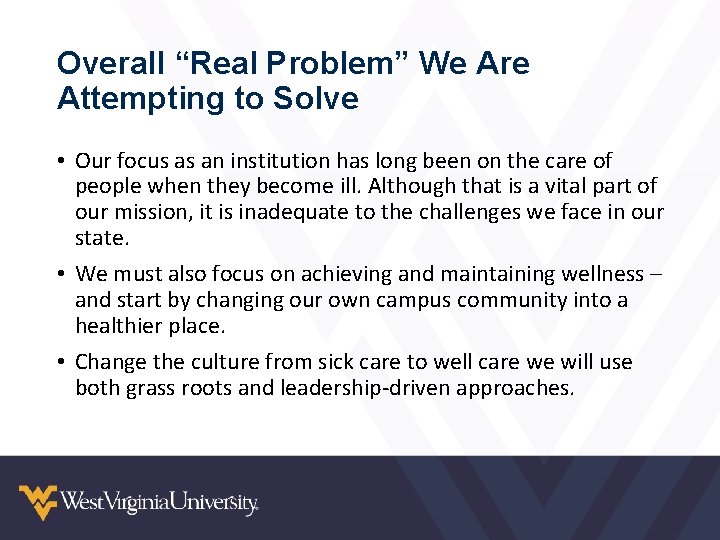 Overall “Real Problem” We Are Attempting to Solve

• Our focus as an institution has long been on the care of people when they become ill. Although that is a vital part of our mission, it is inadequate to the challenges we face in our state.

• We must also focus on achieving and maintaining wellness – and start by changing our own campus community into a healthier place.

• Change the culture from sick care to well care we will use both grass roots and leadership-driven approaches.

WestVirginiaUniversity.